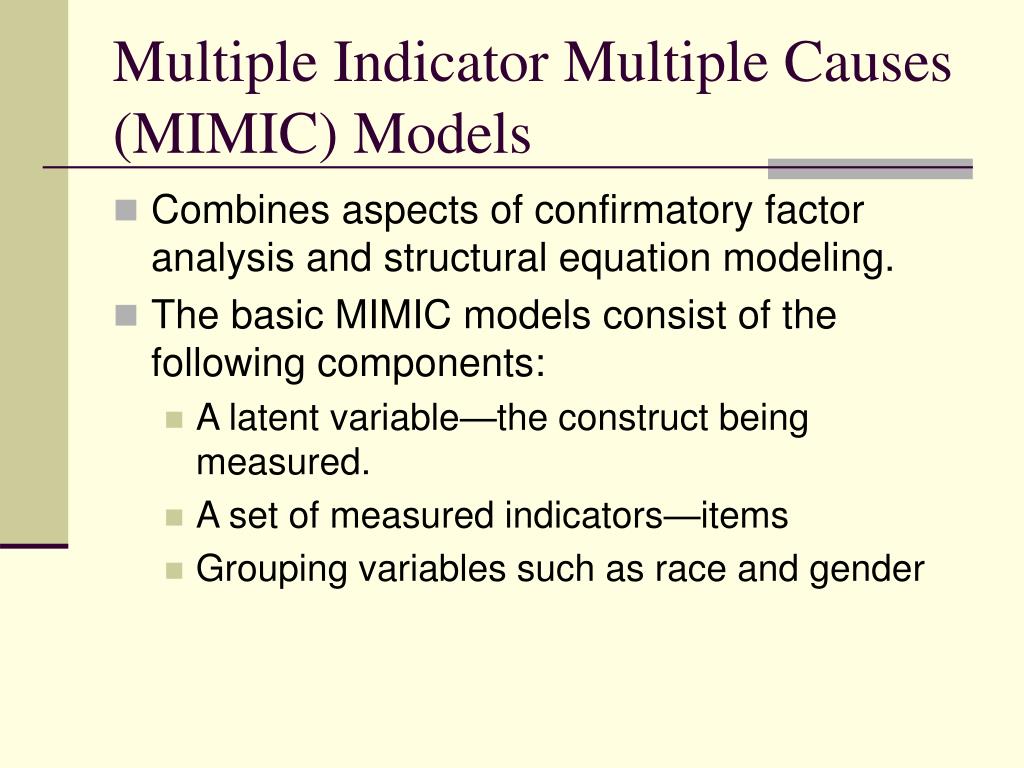 Multiple Indicator Multiple Causes (MIMIC) Models

Combines aspects of confirmatory factor analysis and structural equation modeling.

The basic MIMIC models consist of the following components:

A latent variable—the construct being measured.

A set of measured indicators—items

Grouping variables such as race and gender